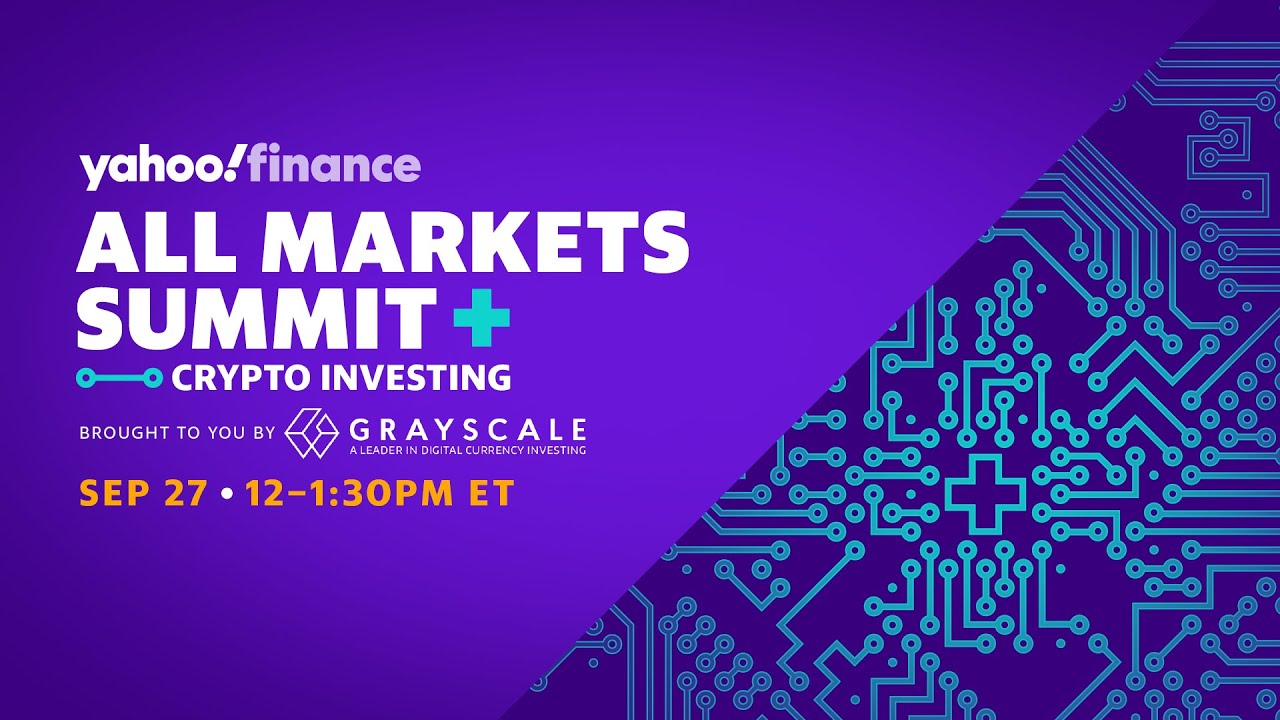 yahoo!finance
ALL MARKETS SUMMIT +
CRYPTO INVESTING
BROUGHT TO YOU BY GRAYSCALE
A LEADER IN DIGITAL CURRENCY INVESTING
SEP 27 • 12–1:30PM ET